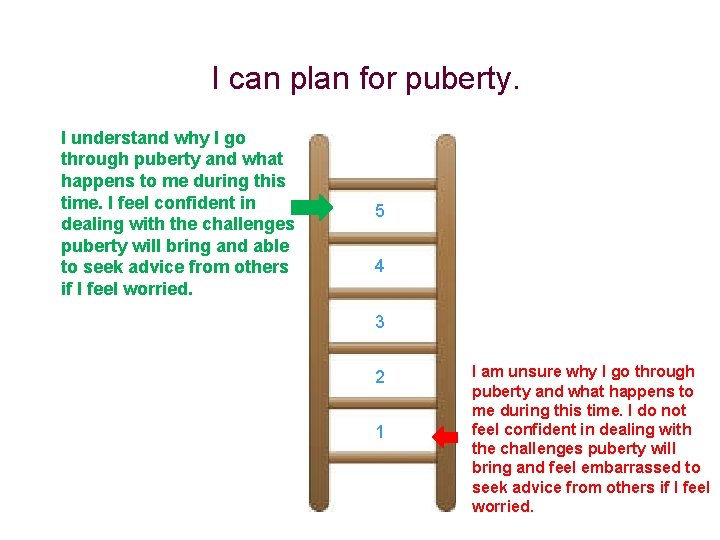 I can plan for puberty.

I understand why I go through puberty and what happens to me during this time. I feel confident in dealing with the challenges puberty will bring and able to seek advice from others if I feel worried.

5

4

3

2

1

I am unsure why I go through puberty and what happens to me during this time. I do not feel confident in dealing with the challenges puberty will bring and feel embarrassed to seek advice from others if I feel worried.